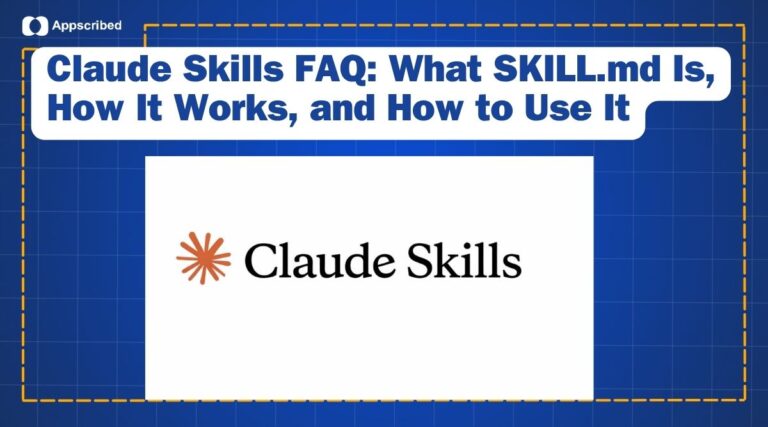 Appscribed

Claude Skills FAQ: What SKILL.md Is, How It Works, and How to Use It

Claude Skills